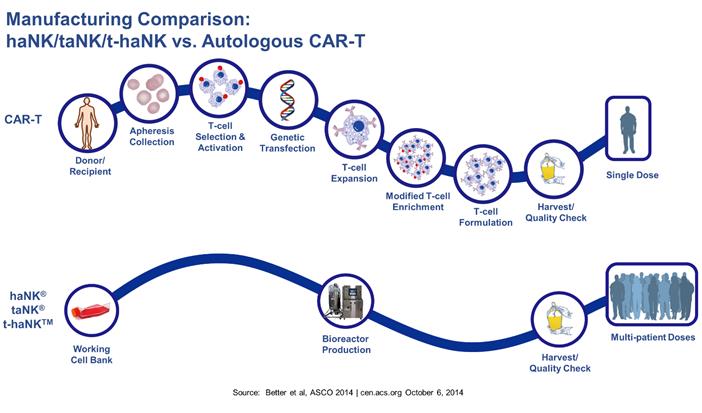 Manufacturing Comparison:
haNK/taNK/t-haNK vs. Autologous CAR-T

CAR-T

Donor/ Recipient

Apheresis Collection

T-cell Selection & Activation

Genetic Transfection

T-cell Expansion

Modified T-cell Enrichment

T-cell Formulation

Harvest/ Quality Check

Single Dose

haNK®
taNK®
t-haNK™

Working Cell Bank

Bioreactor Production

Harvest/ Quality Check

Multi-patient Doses

Source: Better et al, ASCO 2014 | cen.acs.org October 6, 2014